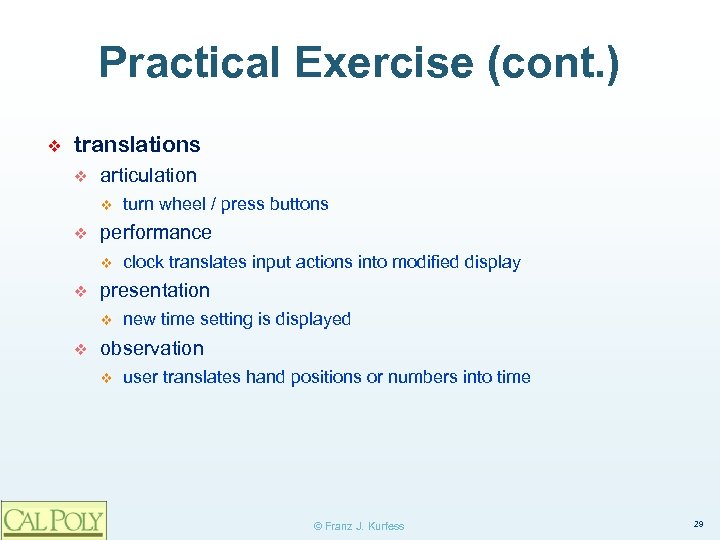 Practical Exercise (cont.)

❖ translations
❖ articulation
❖ turn wheel / press buttons
❖ performance
❖ clock translates input actions into modified display
❖ presentation
❖ new time setting is displayed
❖ observation
❖ user translates hand positions or numbers into time

CAL POLY

© Franz J. Kurfess

29